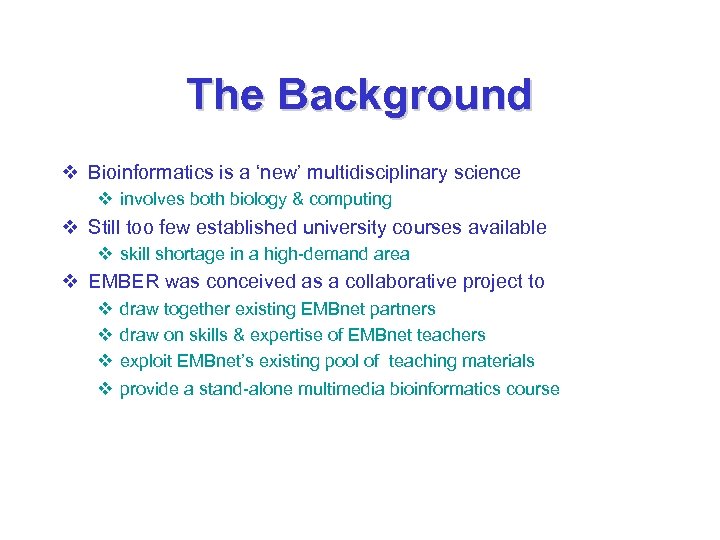 The Background

❖ Bioinformatics is a ‘new’ multidisciplinary science
❖ involves both biology & computing
❖ Still too few established university courses available
❖ skill shortage in a high-demand area
❖ EMBER was conceived as a collaborative project to
❖ draw together existing EMBnet partners
❖ draw on skills & expertise of EMBnet teachers
❖ exploit EMBnet’s existing pool of teaching materials
❖ provide a stand-alone multimedia bioinformatics course